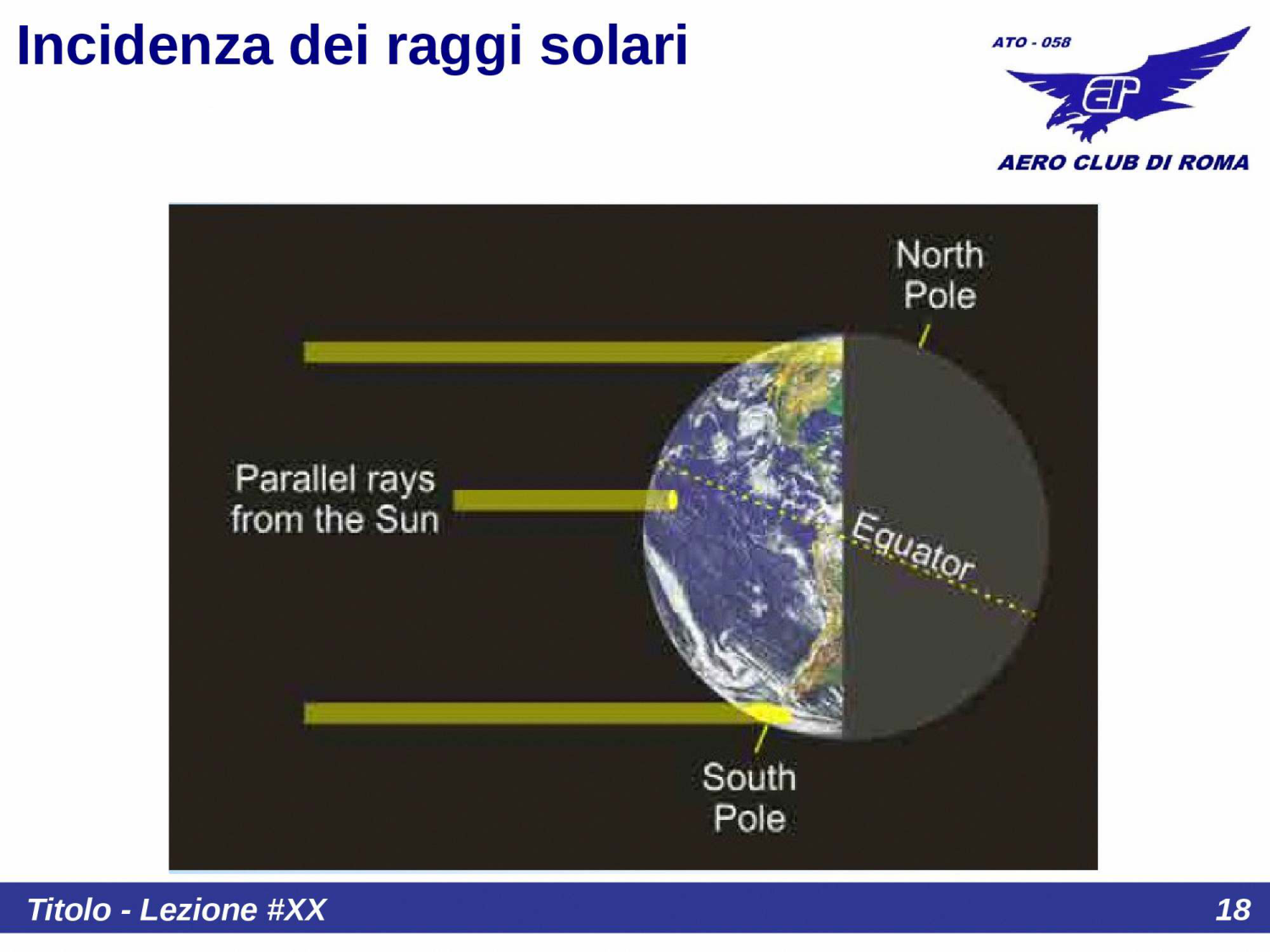 Incidenza dei raggi solari

ATO - 058

AERO CLUB DI ROMA

North Pole

Parallel rays from the Sun

Equator

South Pole

Titolo - Lezione #XX

18